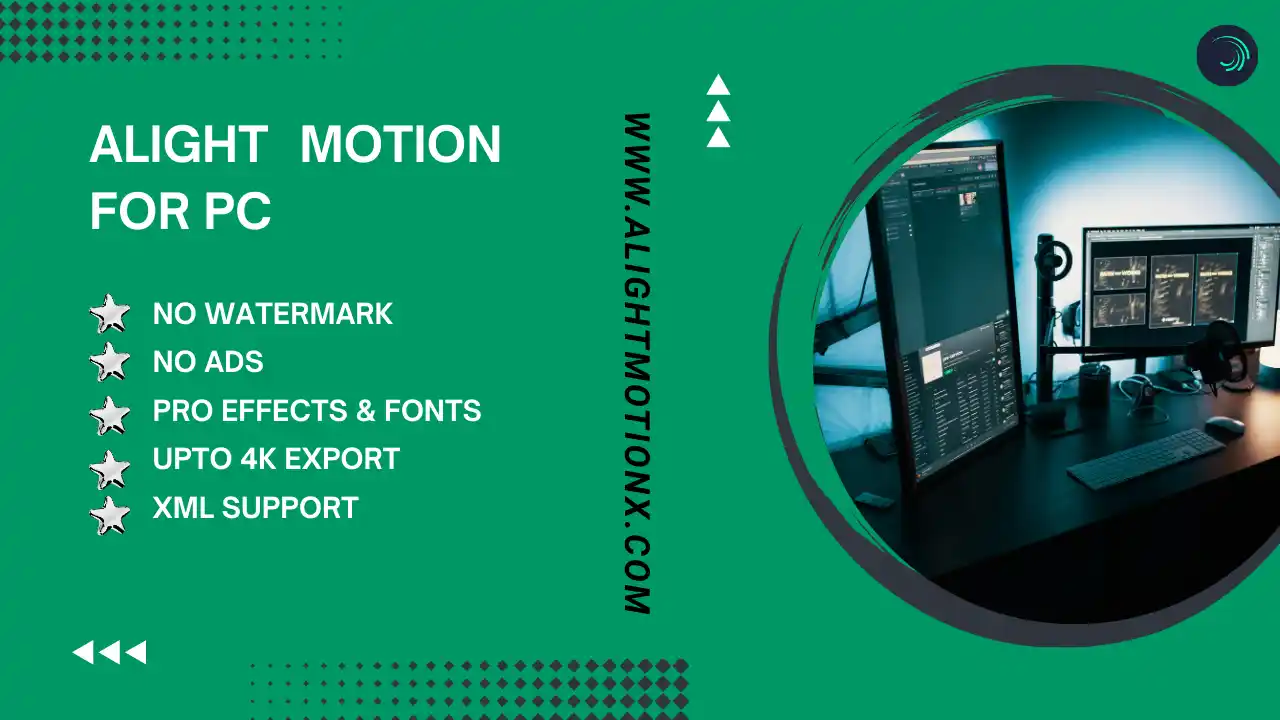 ALIGHT MOTION FOR PC

NO WATERMARK
NO ADS
PRO EFFECTS & FONTS
UPTO 4K EXPORT
XML SUPPORT

WWW.ALIGHTMOTIONX.COM